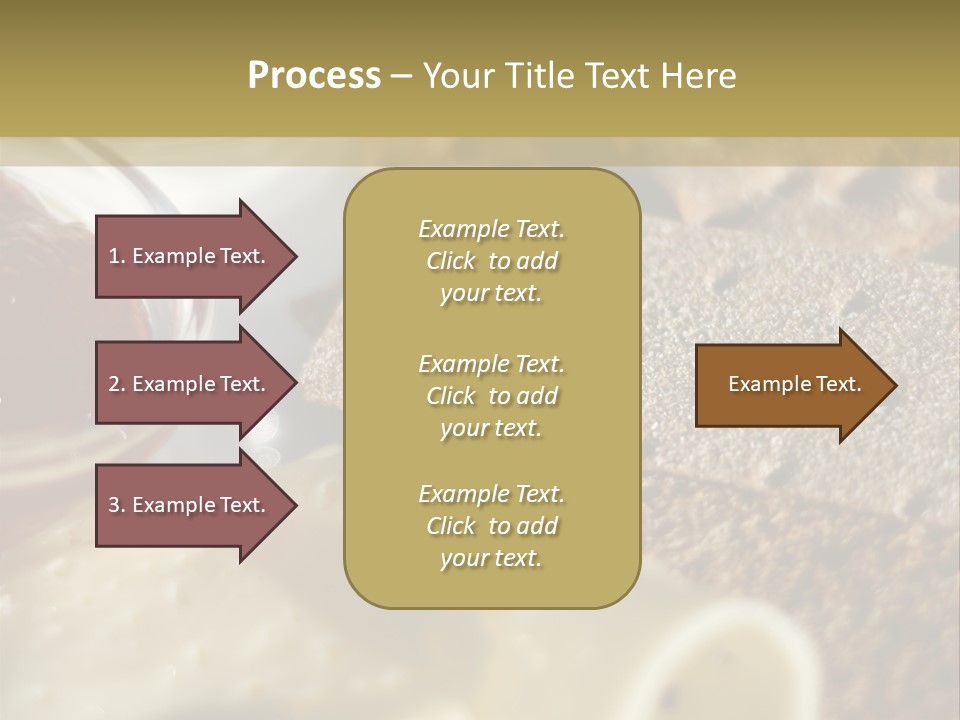 Process – Your Title Text Here

1. Example Text.

2. Example Text.

3. Example Text.

Example Text. Click to add your text.

Example Text. Click to add your text.

Example Text. Click to add your text.

Example Text.